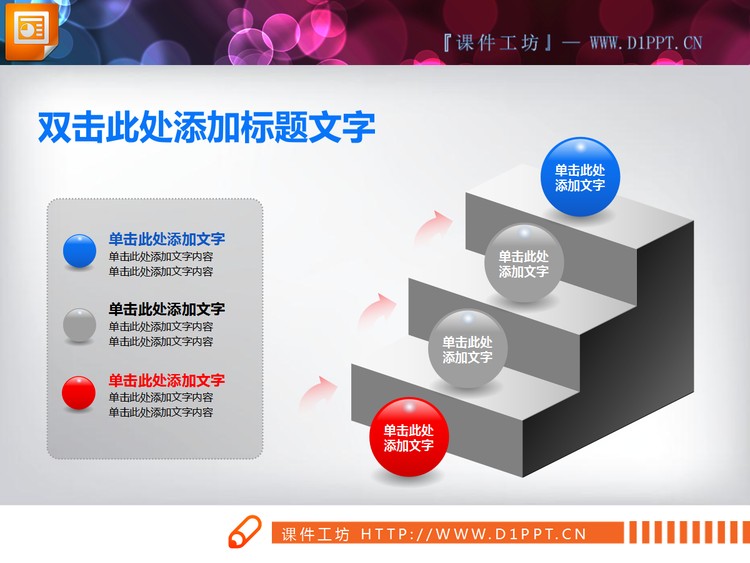 『课件工坊』— WWW.D1PPT.CN

双击此处添加标题文字

单击此处添加文字
单击此处添加文字内容
单击此处添加文字内容

单击此处添加文字
单击此处添加文字内容
单击此处添加文字内容

单击此处添加文字
单击此处添加文字内容
单击此处添加文字内容

单击此处添加文字

单击此处添加文字

单击此处添加文字

单击此处添加文字

课件工坊 HTTP://WWW.D1PPT.CN